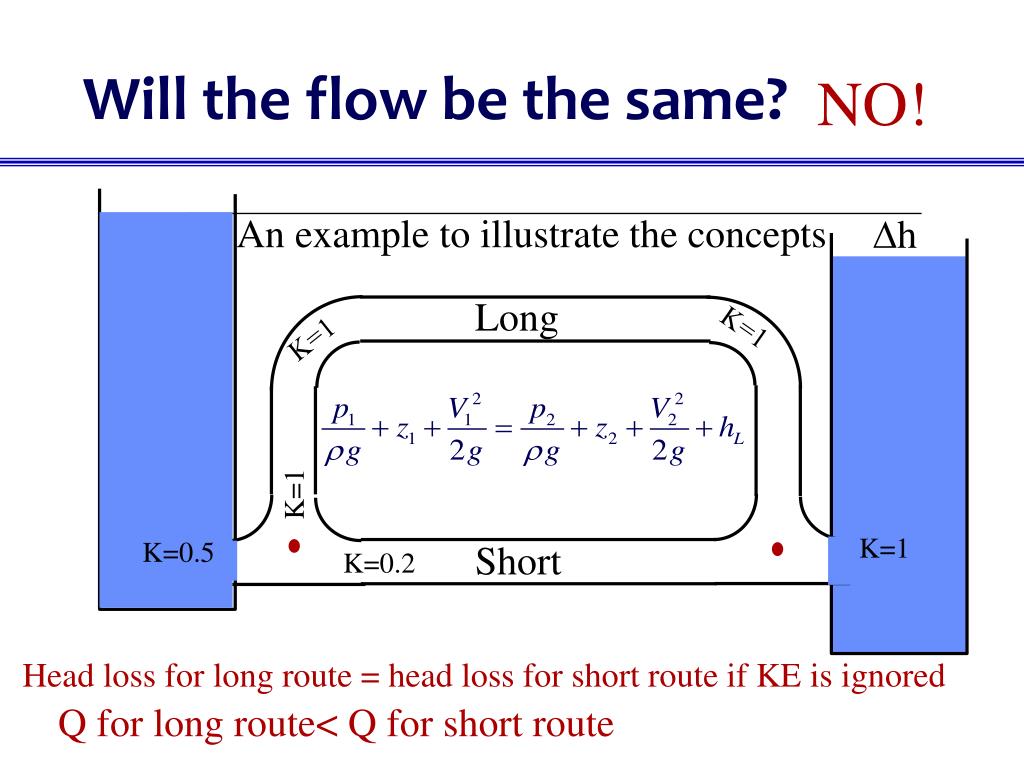 Will the flow be the same? NO!

An example to illustrate the concepts $\Delta$h

Long

K=1

K=1

$\frac{p_1}{\rho g} + z_1 + \frac{V_1^2}{2g} = \frac{p_2}{\rho g} + z_2 + \frac{V_2^2}{2g} + h_L$

K=1

K=0.5

K=0.2

Short

K=1

Head loss for long route = head loss for short route if KE is ignored

Q for long route< Q for short route